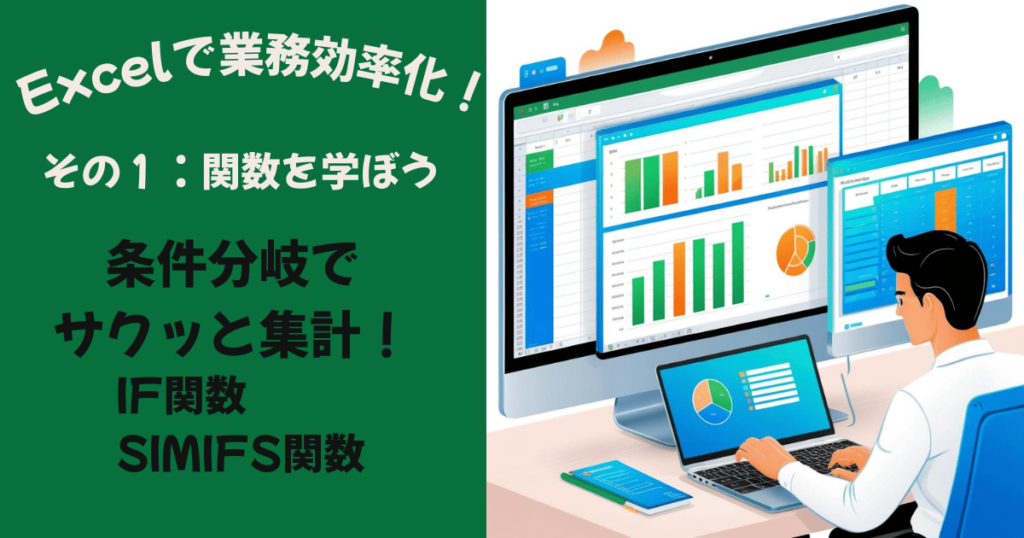 Excelで業務効率化！

その１：関数を学ぼう

条件分岐で
サクッと集計！

IF関数
SIMIFS関数